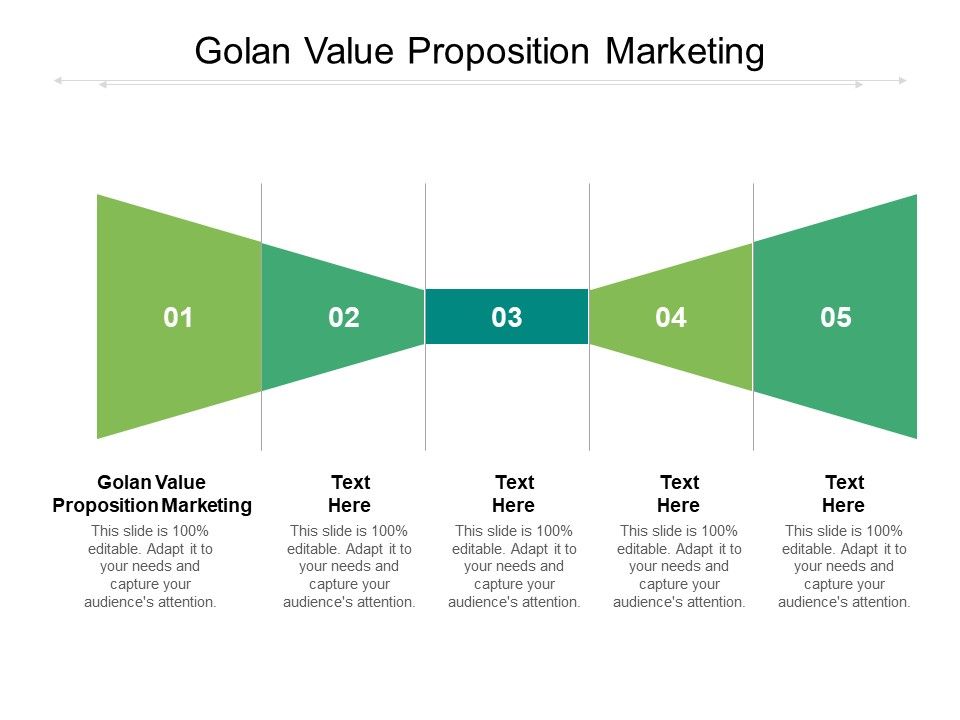 Golan Value Proposition Marketing

01

02

03

04

05

Golan Value Proposition Marketing
This slide is 100% editable. Adapt it to your needs and capture your audience's attention.

Text Here
This slide is 100% editable. Adapt it to your needs and capture your audience's attention.

Text Here
This slide is 100% editable. Adapt it to your needs and capture your audience's attention.

Text Here
This slide is 100% editable. Adapt it to your needs and capture your audience's attention.

Text Here
This slide is 100% editable. Adapt it to your needs and capture your audience's attention.